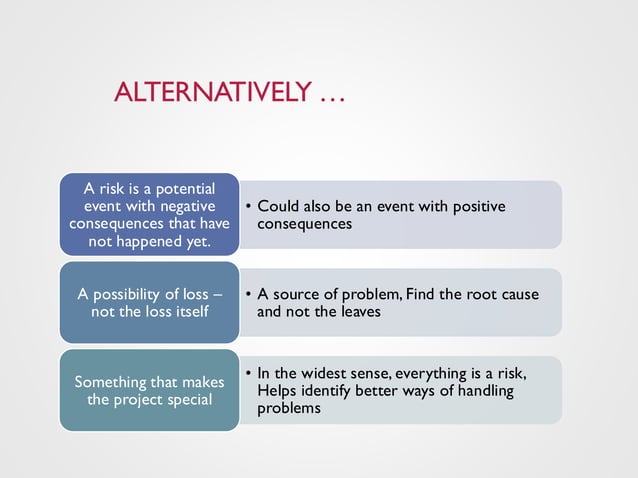 ALTERNATIVELY …

A risk is a potential event with negative consequences that have not happened yet.

• Could also be an event with positive consequences

A possibility of loss – not the loss itself

• A source of problem, Find the root cause and not the leaves

Something that makes the project special

• In the widest sense, everything is a risk, Helps identify better ways of handling problems